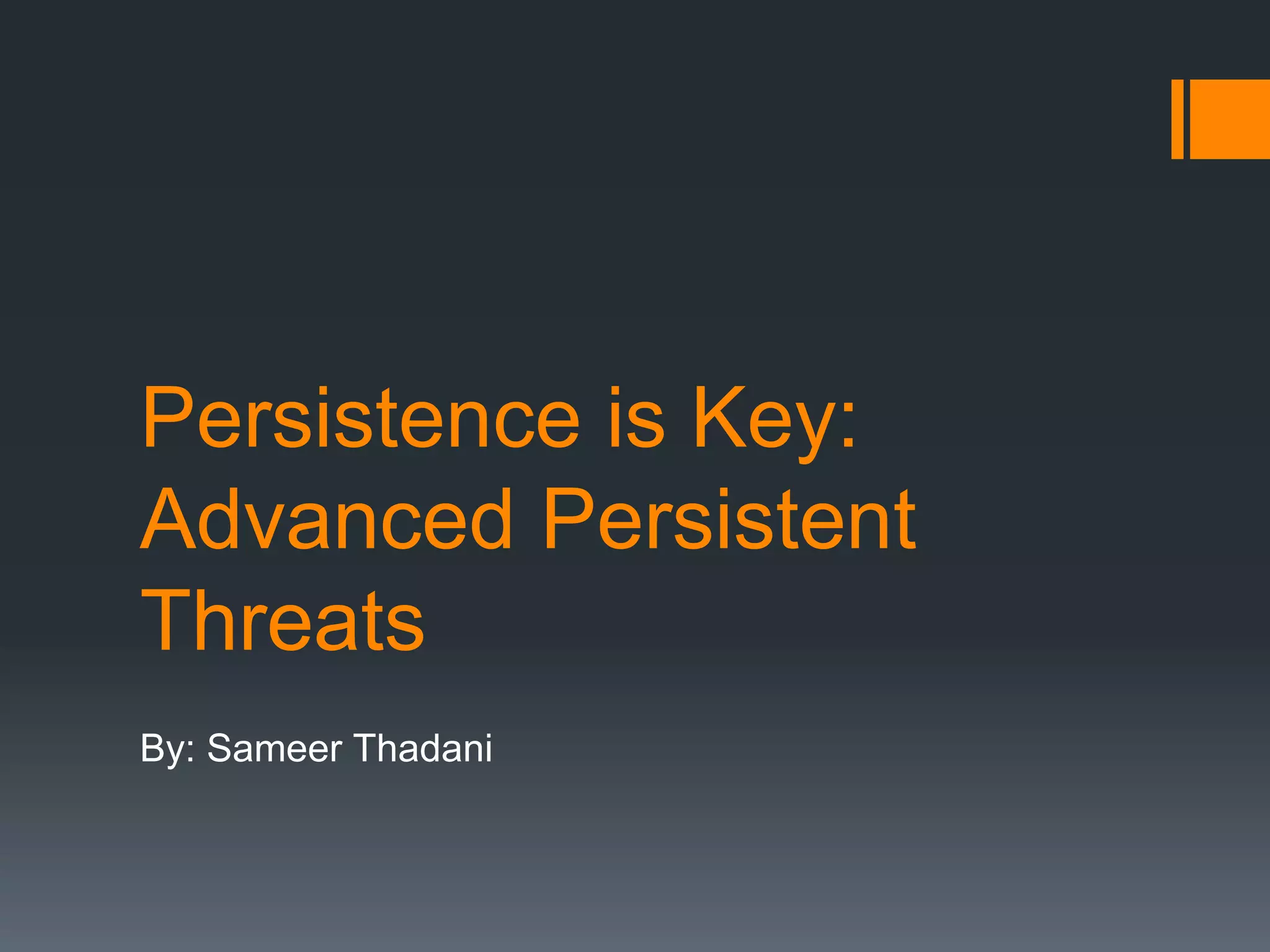 Persistence is Key: Advanced Persistent Threats

By: Sameer Thadani